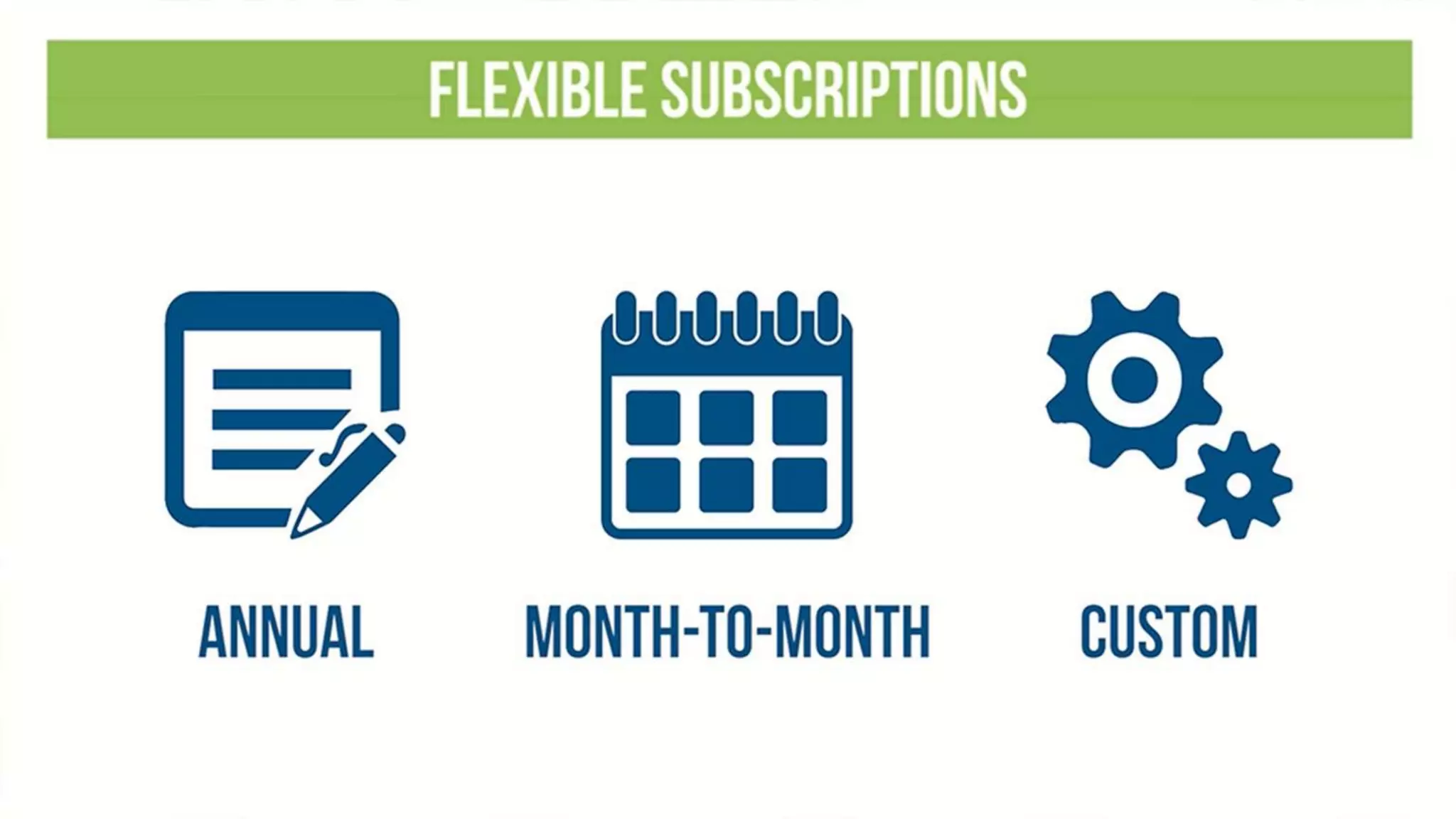 FLEXIBLE SUBSCRIPTIONS

ANNUAL

MONTH-TO-MONTH

CUSTOM